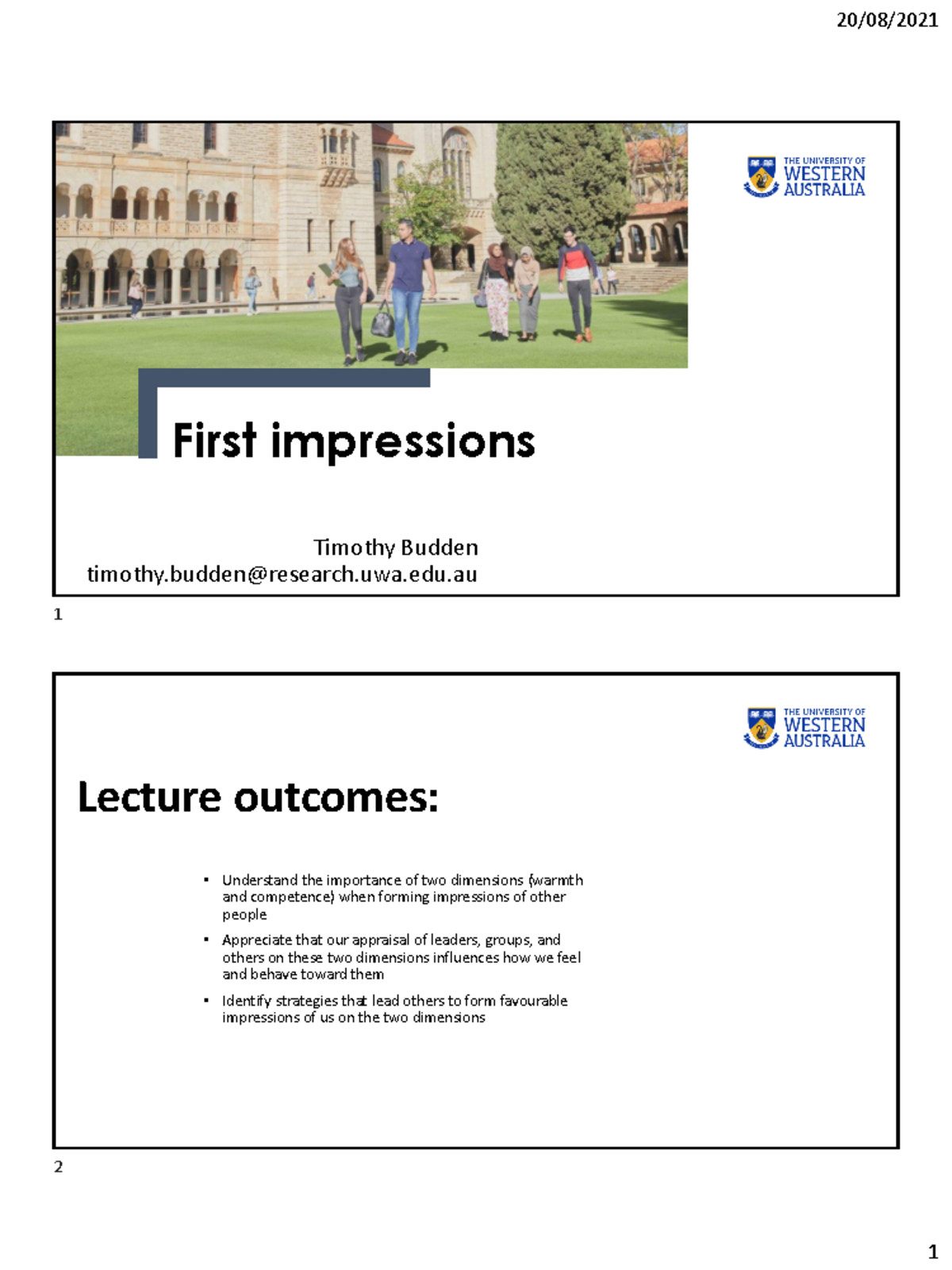 20/08/2021

THE UNIVERSITY OF WESTERN AUSTRALIA

First impressions

Timothy Budden
timothy.budden@research.uwa.edu.au

1

THE UNIVERSITY OF WESTERN AUSTRALIA

Lecture outcomes:

• Understand the importance of two dimensions (warmth and competence) when forming impressions of other people
• Appreciate that our appraisal of leaders, groups, and others on these two dimensions influences how we feel and behave toward them
• Identify strategies that lead others to form favourable impressions of us on the two dimensions

2

1